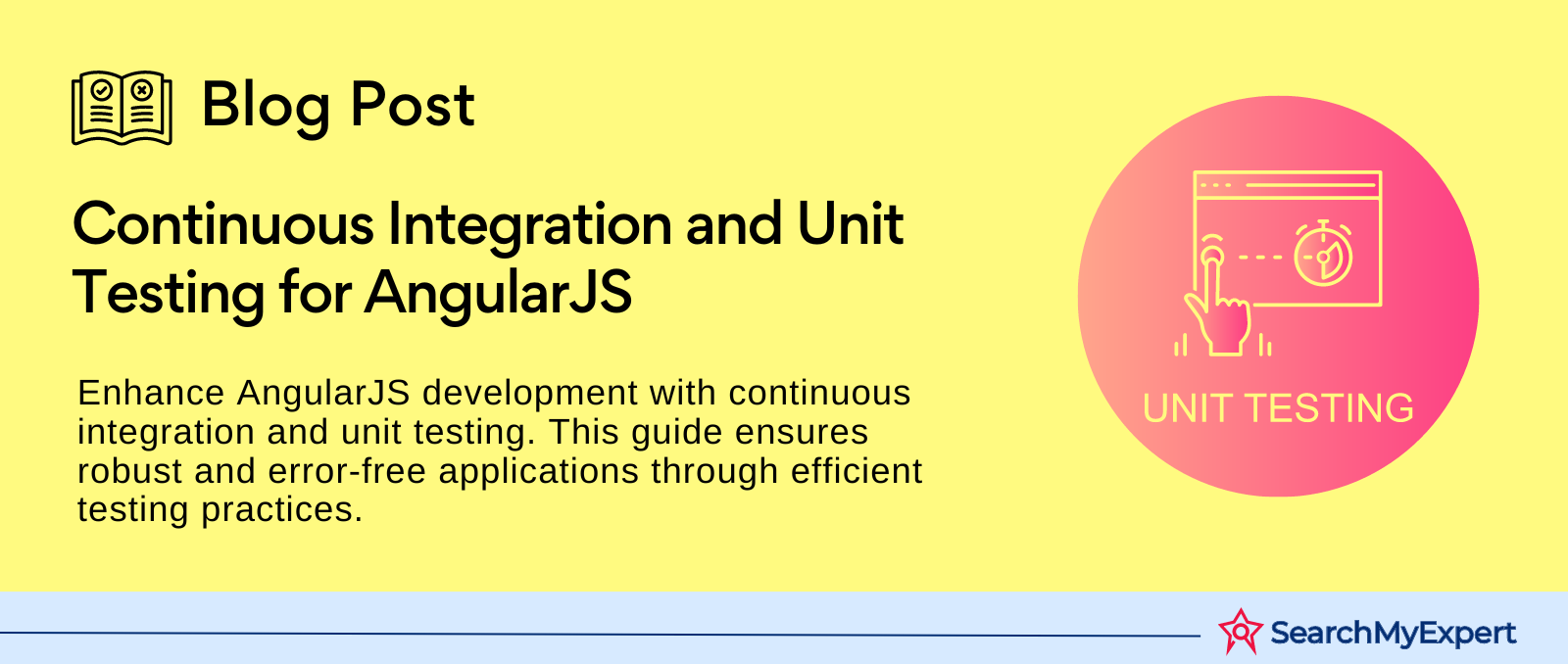 Blog Post

Continuous Integration and Unit Testing for AngularJS

Enhance AngularJS development with continuous integration and unit testing. This guide ensures robust and error-free applications through efficient testing practices.

UNIT TESTING

SearchMyExpert